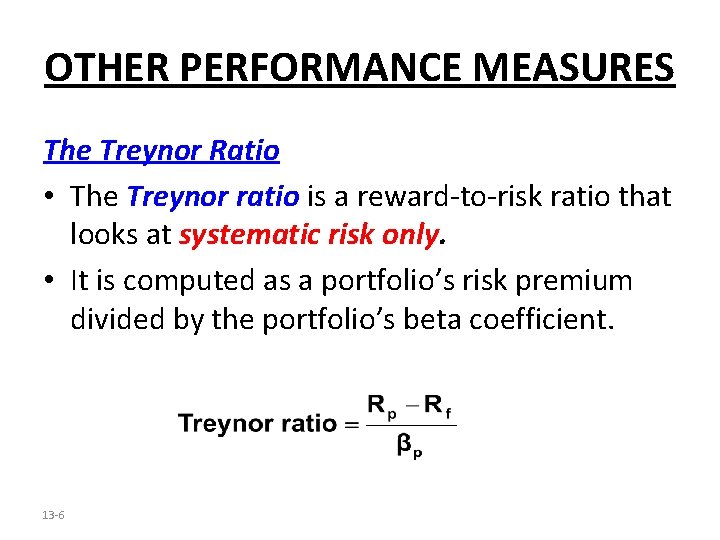 OTHER PERFORMANCE MEASURES

The Treynor Ratio

• The Treynor ratio is a reward-to-risk ratio that looks at systematic risk only.

• It is computed as a portfolio's risk premium divided by the portfolio's beta coefficient.

$\text{Treynor ratio} = \frac{R_p - R_f}{\beta_p}$

13-6